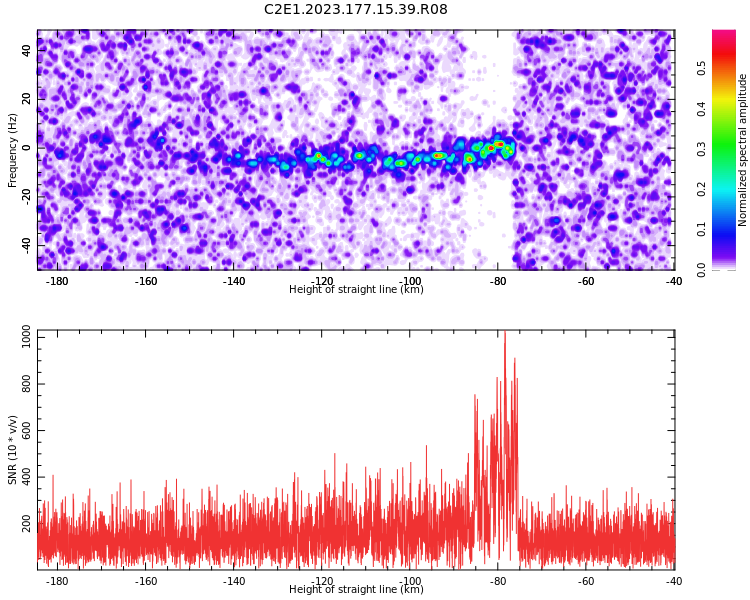 C2E1.2023.177.15.39.R08

Frequency (Hz)
40
20
0
-20
-40

-180 -160 -140 -120 -100 -80 -60 -40
Height of straight line (km)

Normalized spectral amplitude
0.5
0.4
0.3
0.2
0.1
0.0

SNR (10 * v/v)
1000
800
600
400
200

-180 -160 -140 -120 -100 -80 -60 -40
Height of straight line (km)